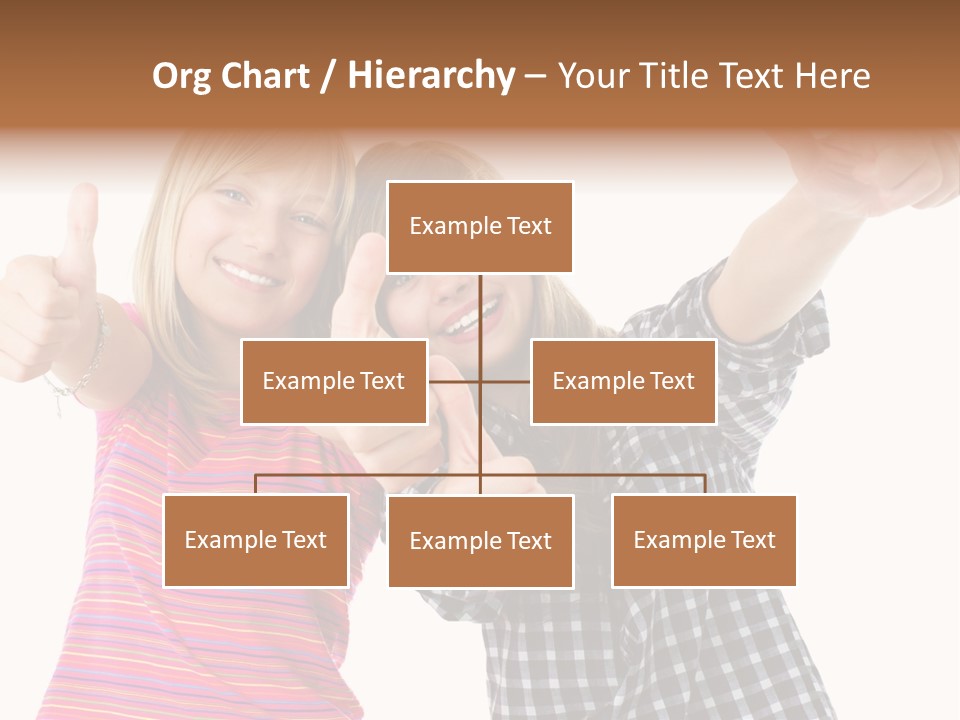 Org Chart / Hierarchy – Your Title Text Here

Example Text

Example Text

Example Text

Example Text

Example Text

Example Text